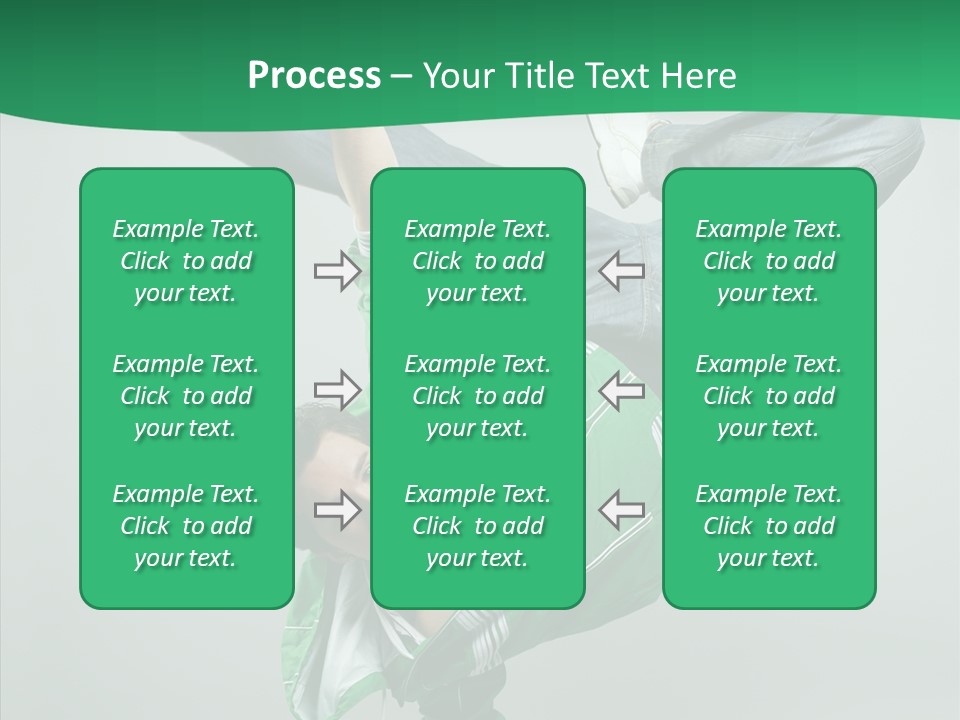 Process – Your Title Text Here

Example Text. Click to add your text.

Example Text. Click to add your text.

Example Text. Click to add your text.

Example Text. Click to add your text.

Example Text. Click to add your text.

Example Text. Click to add your text.

Example Text. Click to add your text.

Example Text. Click to add your text.

Example Text. Click to add your text.